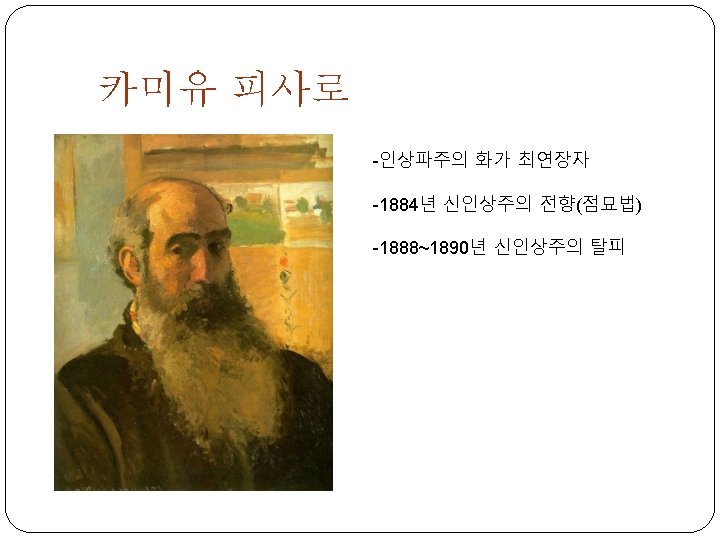 카미유 피사로

-인상파주의 화가 최연장자

-1884년 신인상주의 전향(점묘법)

-1888~1890년 신인상주의 탈피